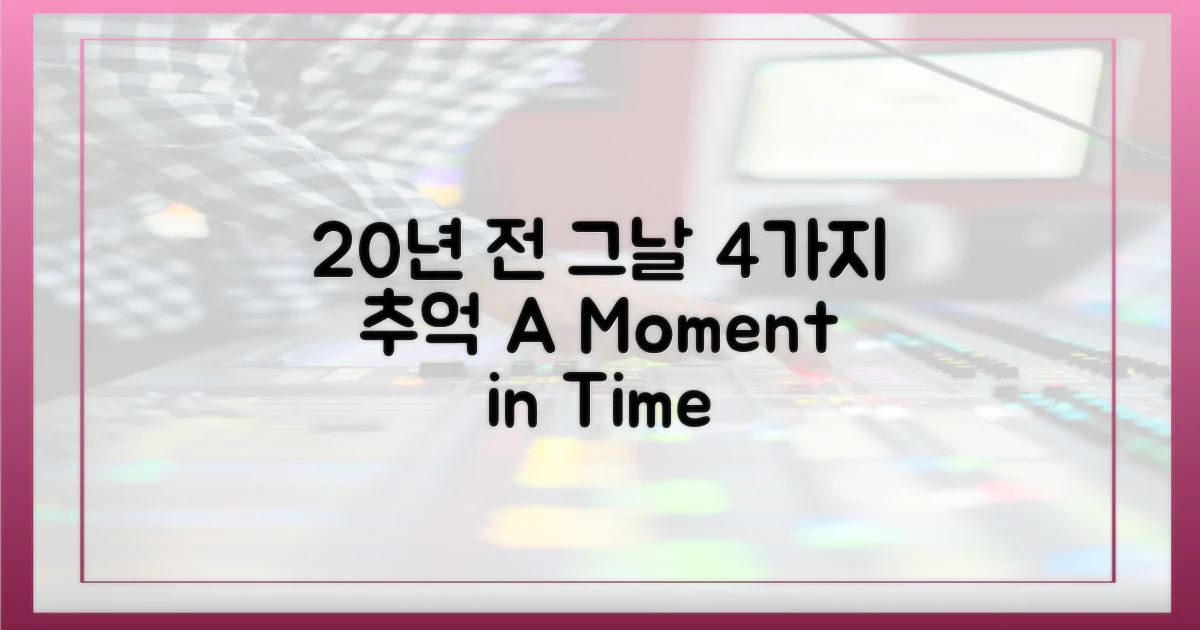 20년 전 그날 4가지 추억 A Moment in Time